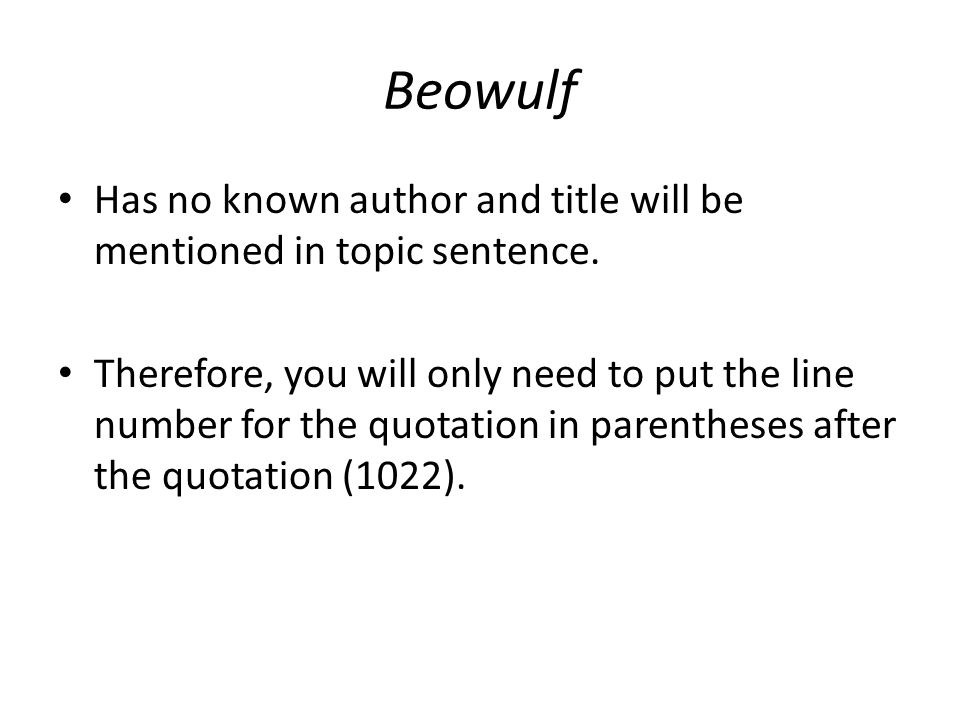 Beowulf

• Has no known author and title will be mentioned in topic sentence.

• Therefore, you will only need to put the line number for the quotation in parentheses after the quotation (1022).